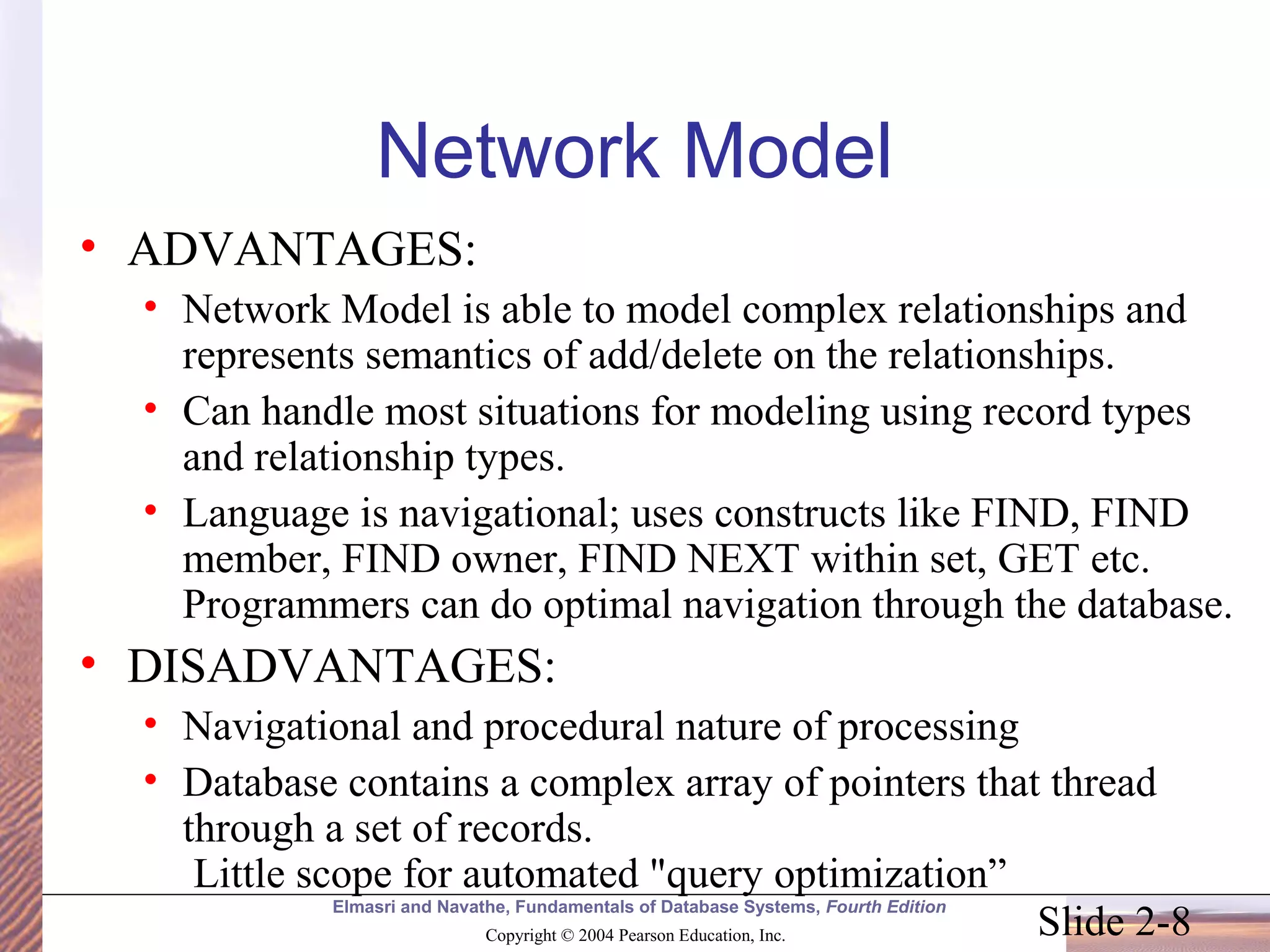 Network Model

• ADVANTAGES:
• Network Model is able to model complex relationships and represents semantics of add/delete on the relationships.
• Can handle most situations for modeling using record types and relationship types.
• Language is navigational; uses constructs like FIND, FIND member, FIND owner, FIND NEXT within set, GET etc. Programmers can do optimal navigation through the database.
• DISADVANTAGES:
• Navigational and procedural nature of processing
• Database contains a complex array of pointers that thread through a set of records.
Little scope for automated "query optimization”

Elmasri and Navathe, Fundamentals of Database Systems, Fourth Edition

Copyright © 2004 Pearson Education, Inc.

Slide 2-8